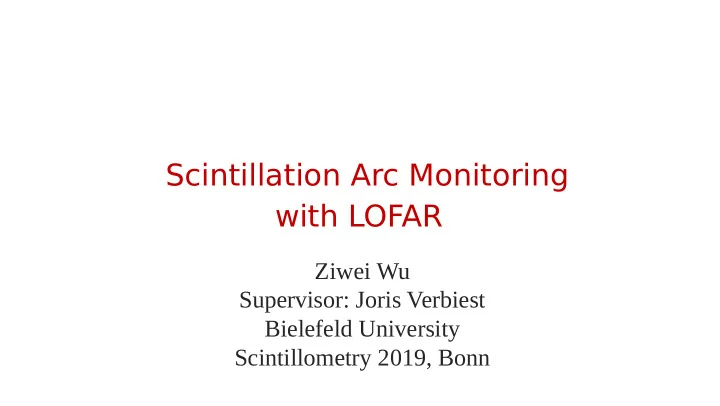 Scintillation Arc Monitoring with LOFAR

Ziwei Wu
Supervisor: Joris Verbiest
Bielefeld University
Scintillometry 2019, Bonn